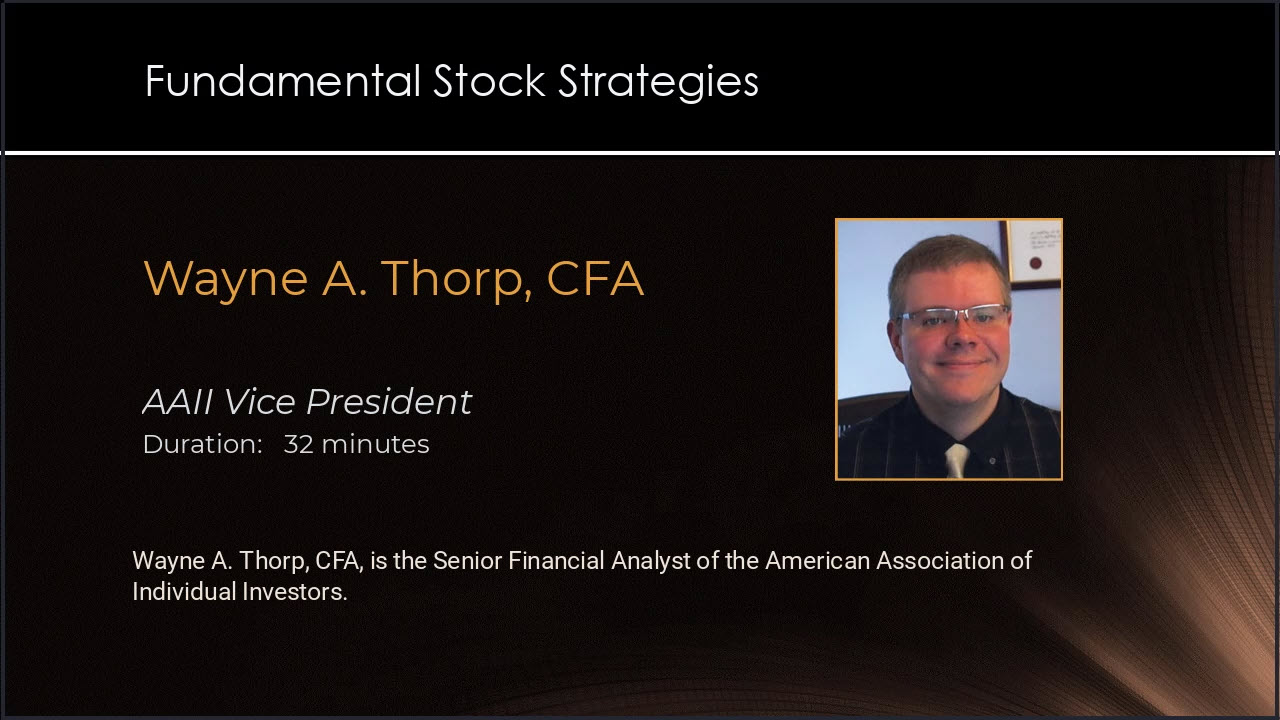 Fundamental Stock Strategies

Wayne A. Thorp, CFA

AAII Vice President
Duration: 32 minutes

Wayne A. Thorp, CFA, is the Senior Financial Analyst of the American Association of Individual Investors.